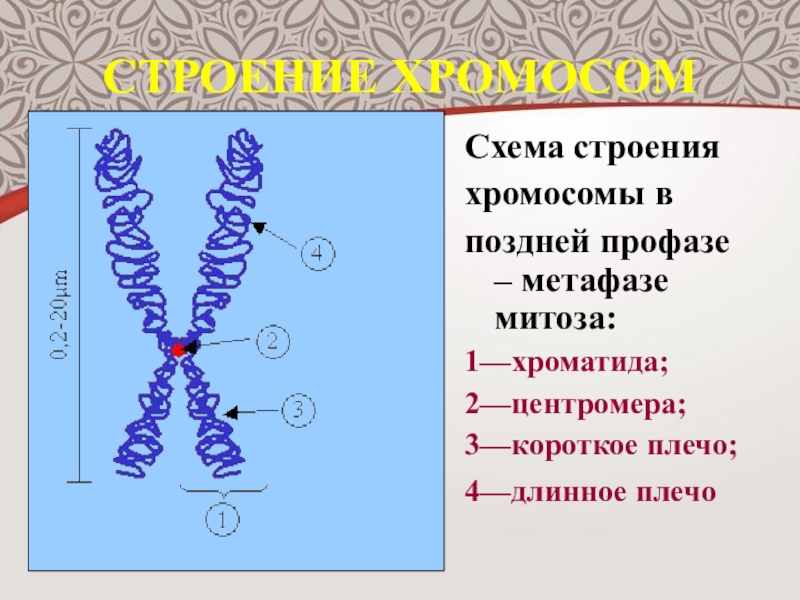 СТРОЕНИЕ ХРОМОСОМ

0,2-20μm

4

2

3

1

Схема строения хромосомы в поздней профазе – метафазе митоза:

1—хроматида;

2—центромера;

3—короткое плечо;

4—длинное плечо